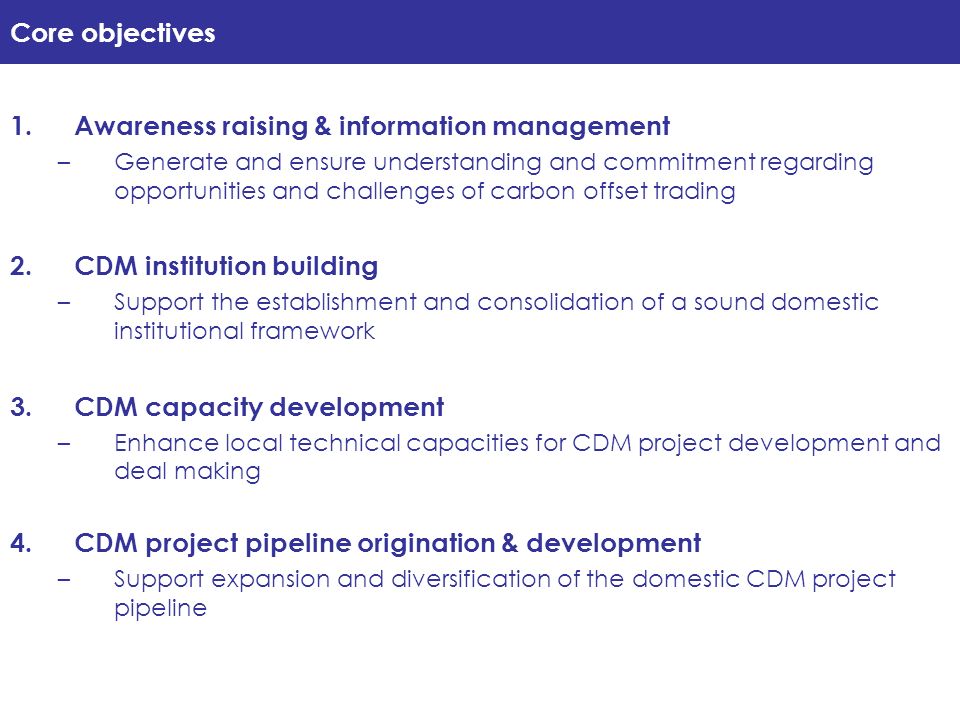 Core objectives

1. Awareness raising & information management
– Generate and ensure understanding and commitment regarding opportunities and challenges of carbon offset trading

2. CDM institution building
– Support the establishment and consolidation of a sound domestic institutional framework

3. CDM capacity development
– Enhance local technical capacities for CDM project development and deal making

4. CDM project pipeline origination & development
– Support expansion and diversification of the domestic CDM project pipeline